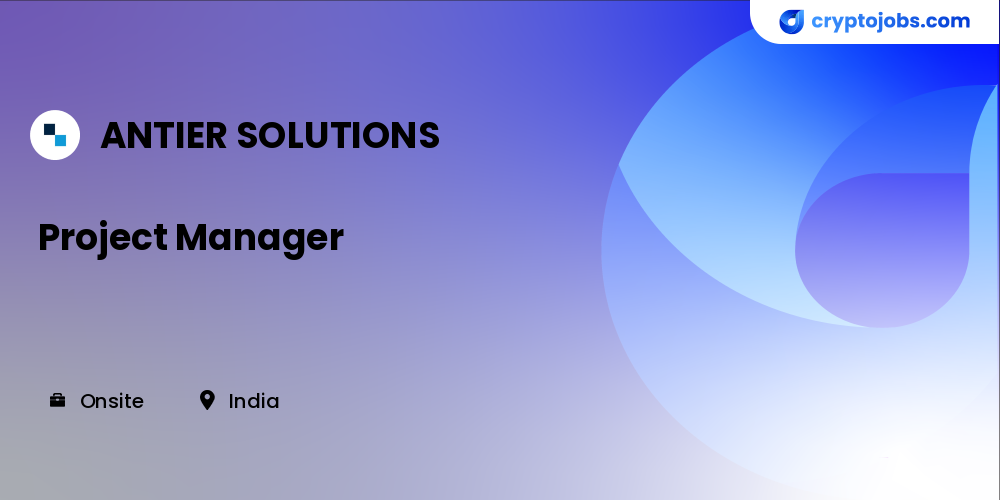 cryptojobs.com

ANTIER SOLUTIONS

Project Manager

Onsite India